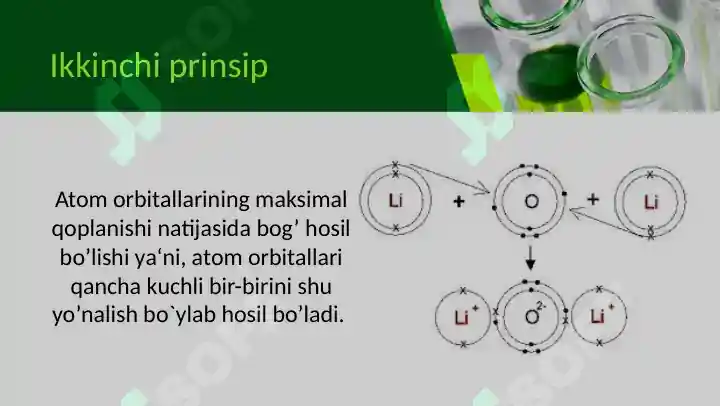 Ikkinchi prinsip

Atom orbitallarining maksimal qoplanishi natijasida bog’ hosil bo’lishi ya‘ni, atom orbitallari qancha kuchli bir-birini shu yo’nalish bo`ylab hosil bo’ladi.

Li + O + Li

$Li^+$ $O^{2-}$ $Li^+$